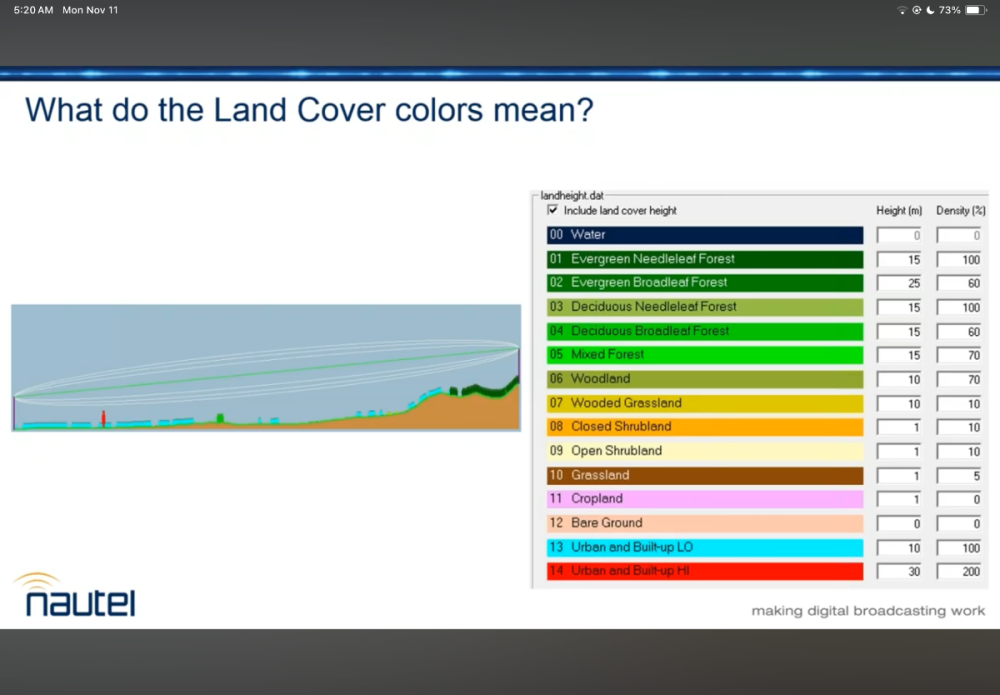 5:20 AM Mon Nov 11

73%

What do the Land Cover colors mean?

landheight.dat

Include land cover height

| | Height (m) | Density (%) |
|---|---|---|
| 00 Water | 0 | 0 |
| 01 Evergreen Needleleaf Forest | 15 | 100 |
| 02 Evergreen Broadleaf Forest | 25 | 60 |
| 03 Deciduous Needleleaf Forest | 15 | 100 |
| 04 Deciduous Broadleaf Forest | 15 | 60 |
| 05 Mixed Forest | 15 | 70 |
| 06 Woodland | 10 | 70 |
| 07 Wooded Grassland | 10 | 10 |
| 08 Closed Shrubland | 1 | 10 |
| 09 Open Shrubland | 1 | 10 |
| 10 Grassland | 1 | 5 |
| 11 Cropland | 1 | 0 |
| 12 Bare Ground | 0 | 0 |
| 13 Urban and Built-up LO | 10 | 100 |
| 14 Urban and Built-up HI | 30 | 200 |

nautel

making digital broadcasting work